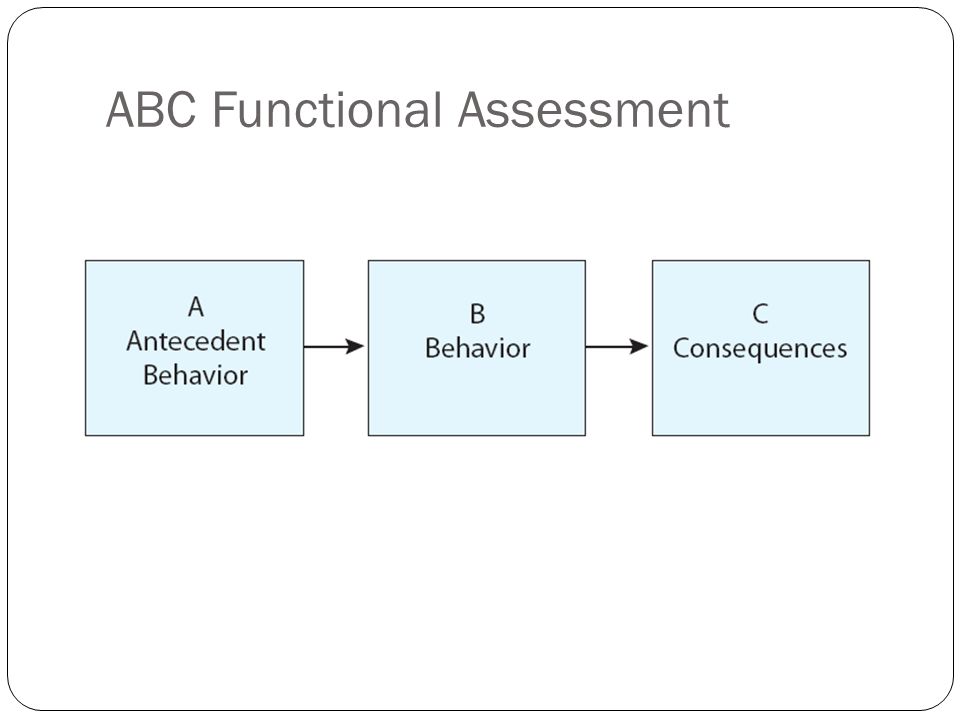 ABC Functional Assessment

A
Antecedent
Behavior

B
Behavior

C
Consequences